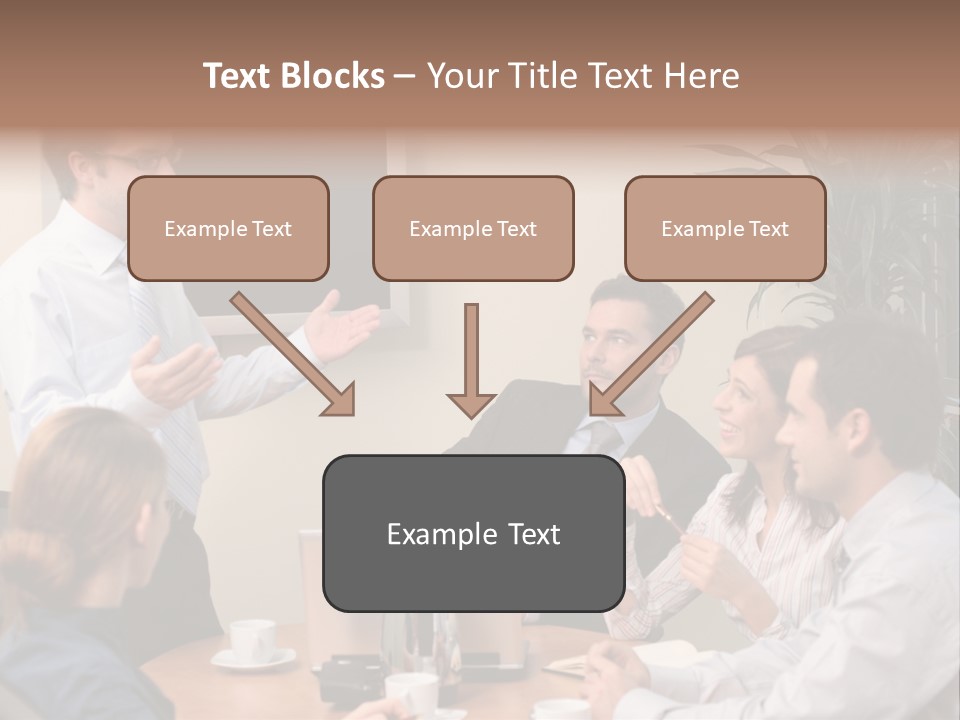 Text Blocks – Your Title Text Here

Example Text

Example Text

Example Text

Example Text